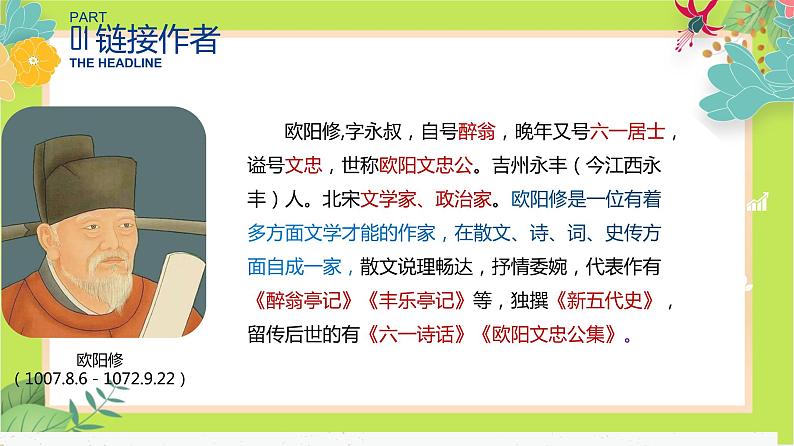 PART
01 链接作者
THE HEADLINE

欧阳修,字永叔，自号醉翁，晚年又号六一居士，谥号文忠，世称欧阳文忠公。吉州永丰（今江西永丰）人。北宋文学家、政治家。欧阳修是一位有着多方面文学才能的作家，在散文、诗、词、史传方面自成一家，散文说理畅达，抒情委婉，代表作有《醉翁亭记》《丰乐亭记》等，独撰《新五代史》，留传后世的有《六一诗话》《欧阳文忠公集》。

欧阳修
（1007.8.6 - 1072.9.22）